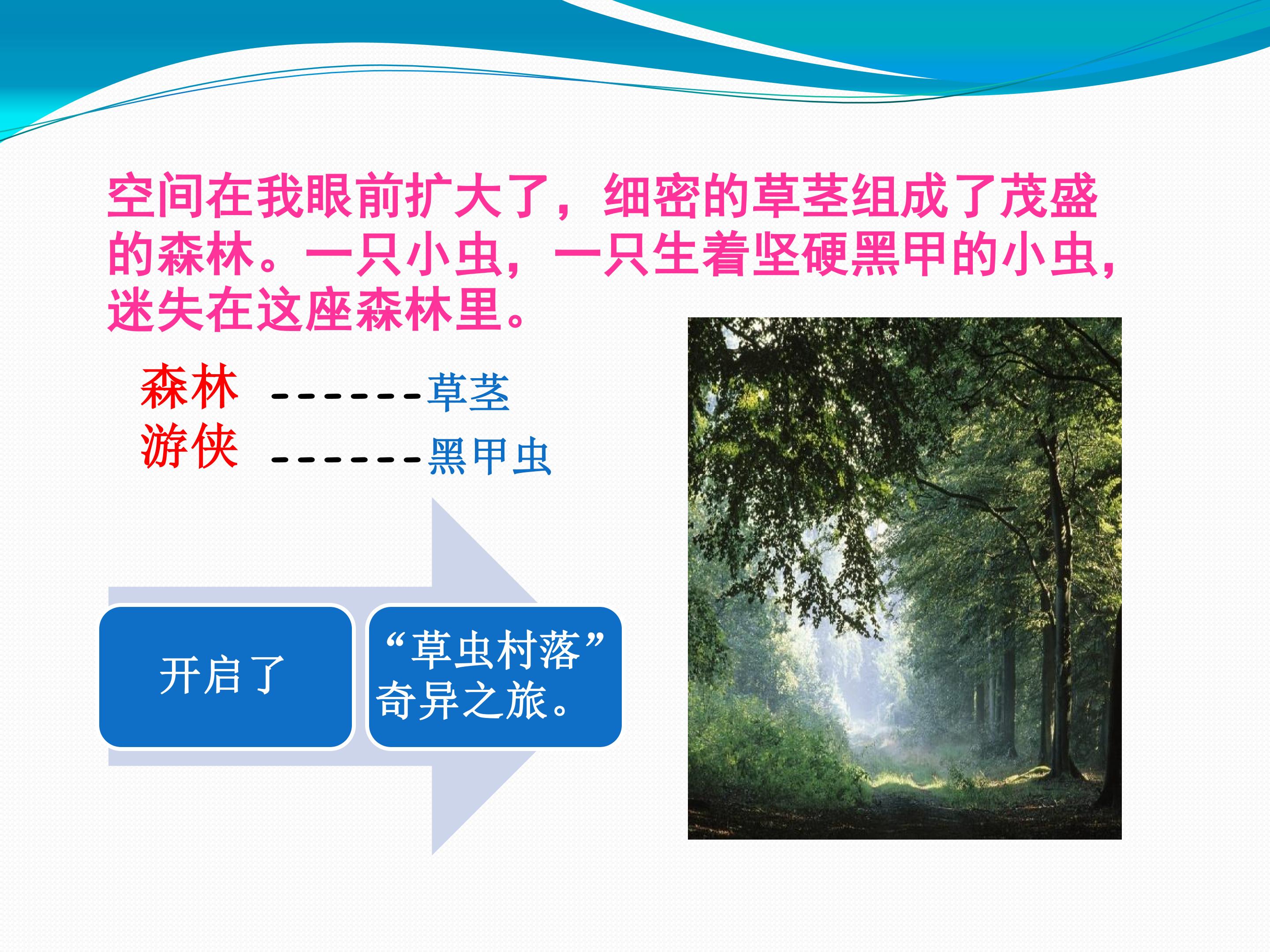 空间在我眼前扩大了，细密的草茎组成了茂盛的森林。一只小虫，一只生着坚硬黑甲的小虫，迷失在这座森林里。

森林 -------草茎
游侠 -------黑甲虫

开启了

“草虫村落”奇异之旅。